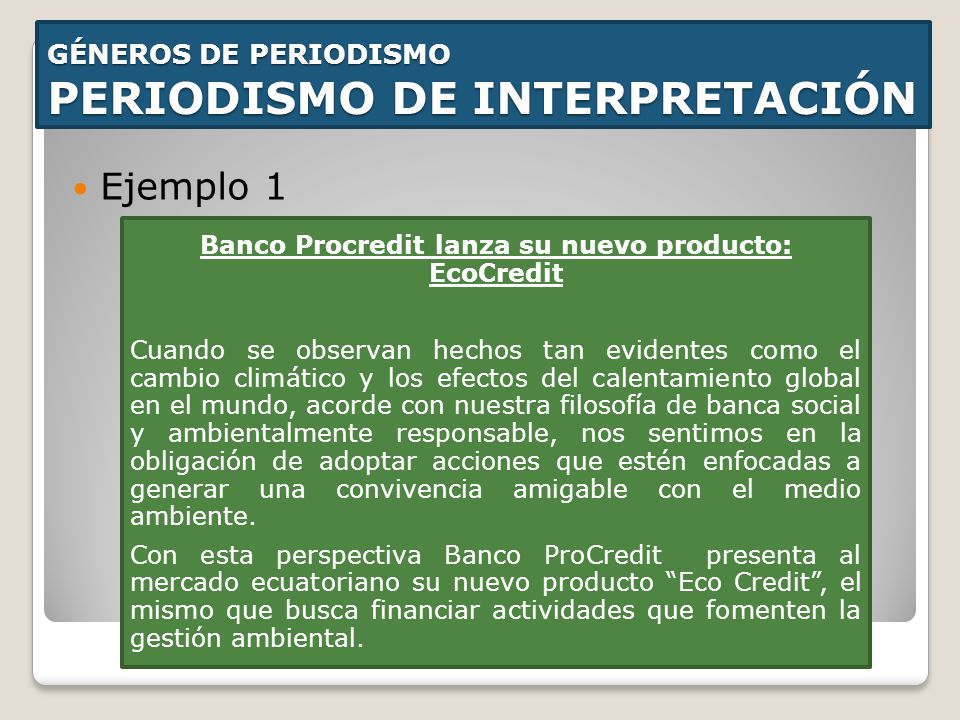 GÉNEROS DE PERIODISMO
PERIODISMO DE INTERPRETACIÓN

Ejemplo 1

Banco Procredit lanza su nuevo producto: EcoCredit

Cuando se observan hechos tan evidentes como el cambio climático y los efectos del calentamiento global en el mundo, acorde con nuestra filosofía de banca social y ambientalmente responsable, nos sentimos en la obligación de adoptar acciones que estén enfocadas a generar una convivencia amigable con el medio ambiente.

Con esta perspectiva Banco ProCredit presenta al mercado ecuatoriano su nuevo producto “Eco Credit”, el mismo que busca financiar actividades que fomenten la gestión ambiental.